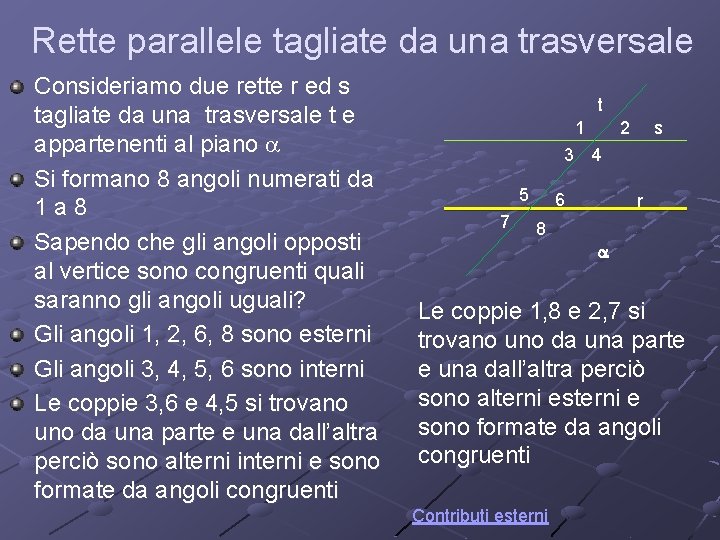 Rette parallele tagliate da una trasversale

Consideriamo due rette r ed s tagliate da una trasversale t e appartenenti al piano $\alpha$

Si formano 8 angoli numerati da 1 a 8

Sapendo che gli angoli opposti al vertice sono congruenti quali saranno gli angoli uguali?

Gli angoli 1, 2, 6, 8 sono esterni

Gli angoli 3, 4, 5, 6 sono interni

Le coppie 3,6 e 4,5 si trovano uno da una parte e una dall'altra perciò sono alterni interni e sono formate da angoli congruenti

t
1
2
s
3
4
5
6
r
7
8
$\alpha$

Le coppie 1,8 e 2,7 si trovano uno da una parte e una dall'altra perciò sono alterni esterni e sono formate da angoli congruenti

Contributi esterni